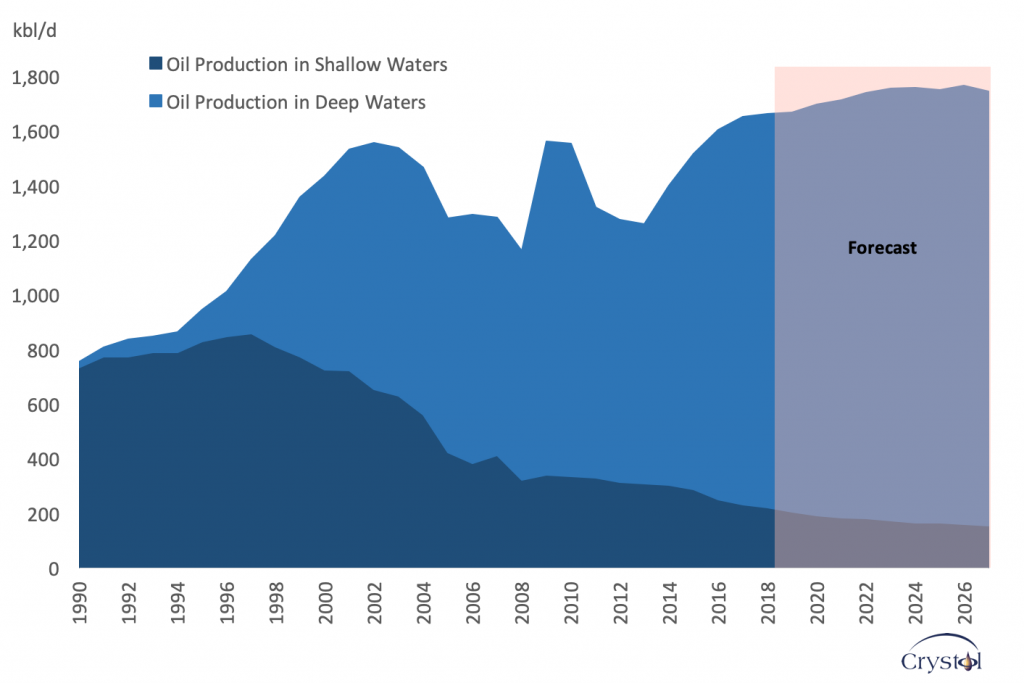 kbl/d

Oil Production in Shallow Waters

Oil Production in Deep Waters

1,800
1,600
1,400
1,200
1,000
800
600
400
200
0

Forecast

1990
1992
1994
1996
1998
2000
2002
2004
2006
2008
2010
2012
2014
2016
2018
2020
2022
2024
2026

Crystol